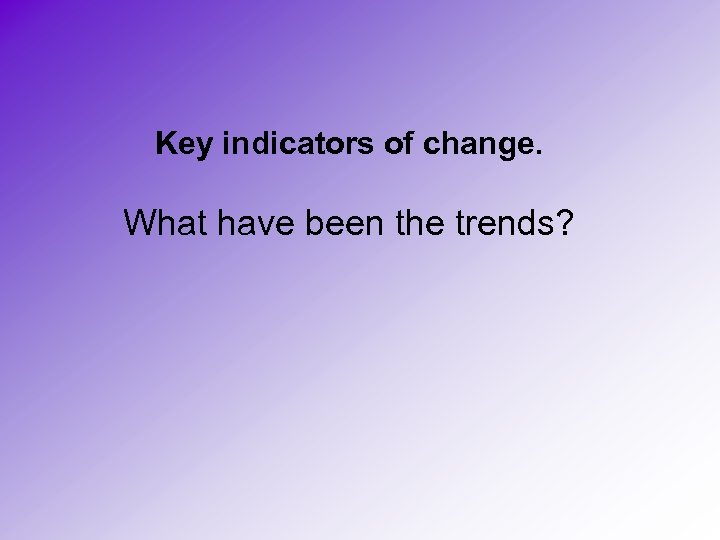 Key indicators of change.

What have been the trends?